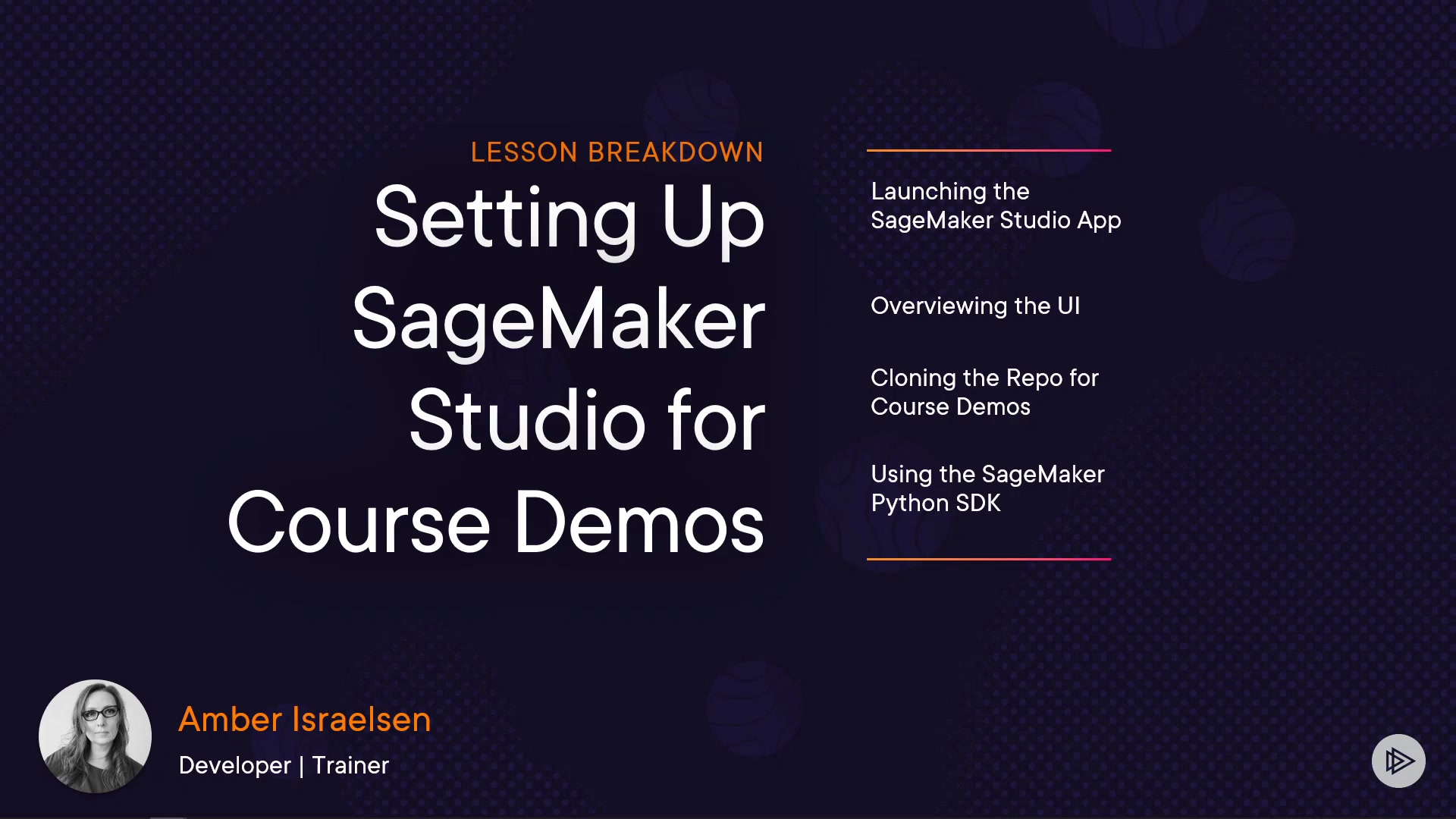 LESSON BREAKDOWN

Setting Up SageMaker Studio for Course Demos

Launching the SageMaker Studio App

Overviewing the UI

Cloning the Repo for Course Demos

Using the SageMaker Python SDK

Amber Israelsen

Developer | Trainer